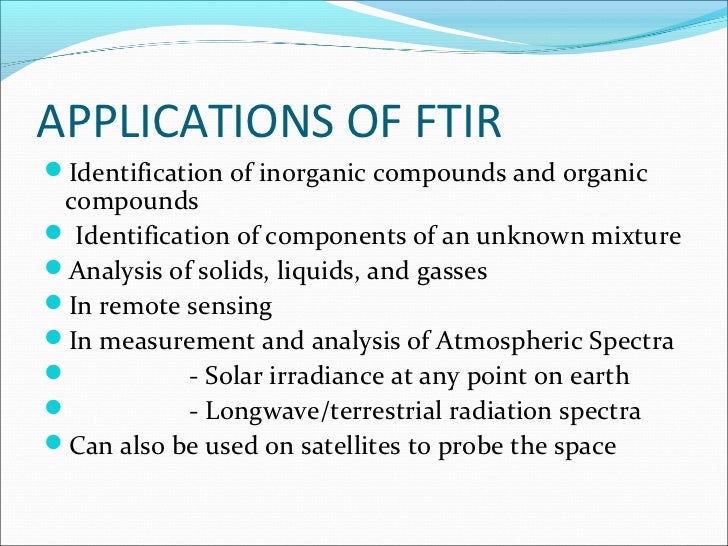 APPLICATIONS OF FTIR

- Identification of inorganic compounds and organic compounds
- Identification of components of an unknown mixture
- Analysis of solids, liquids, and gasses
- In remote sensing
- In measurement and analysis of Atmospheric Spectra
- - Solar irradiance at any point on earth
- - Longwave/terrestrial radiation spectra
- Can also be used on satellites to probe the space